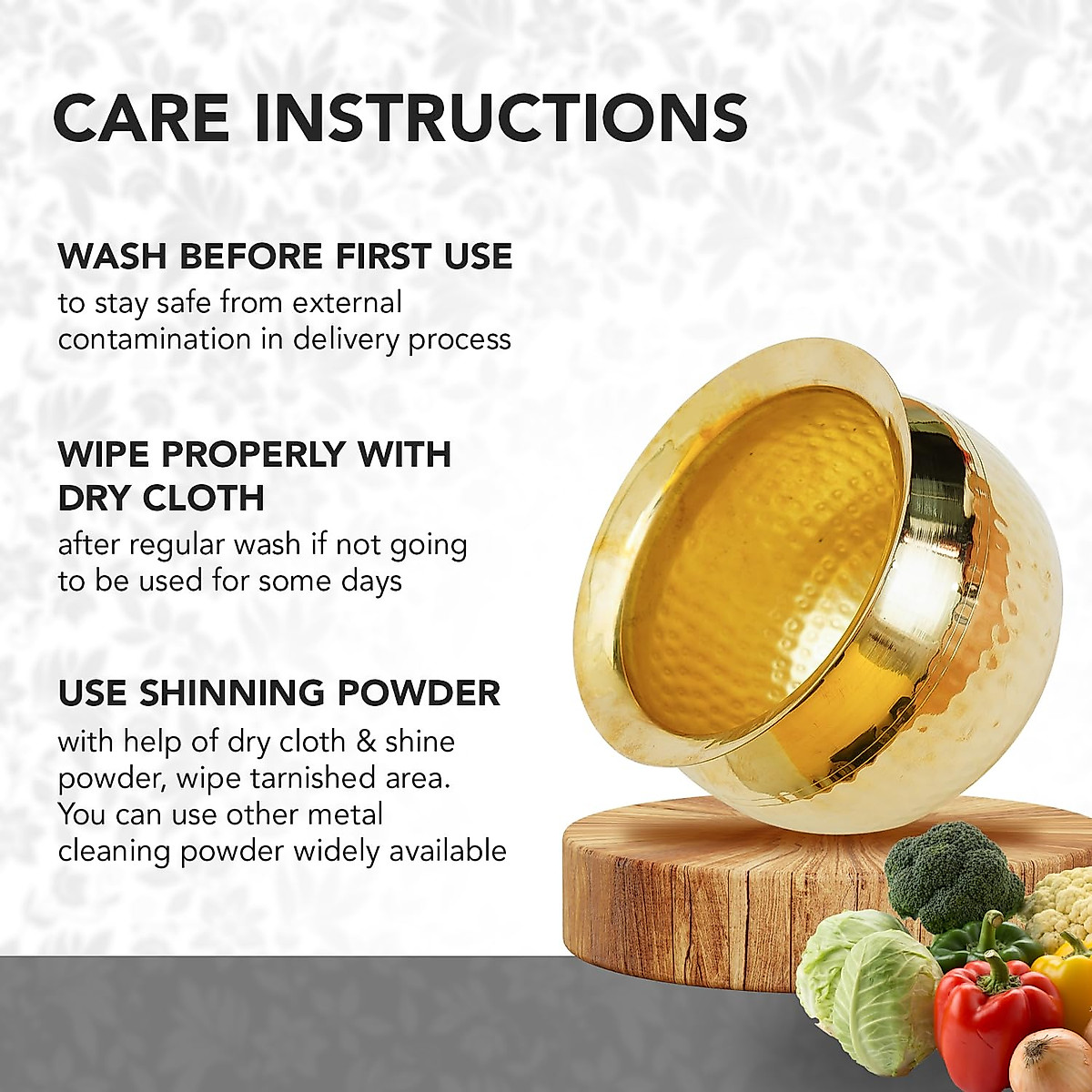 CARE INSTRUCTIONS

WASH BEFORE FIRST USE
to stay safe from external contamination in delivery process

WIPE PROPERLY WITH DRY CLOTH
after regular wash if not going to be used for some days

USE SHINNING POWDER
with help of dry cloth & shine powder, wipe tarnished area. You can use other metal cleaning powder widely available